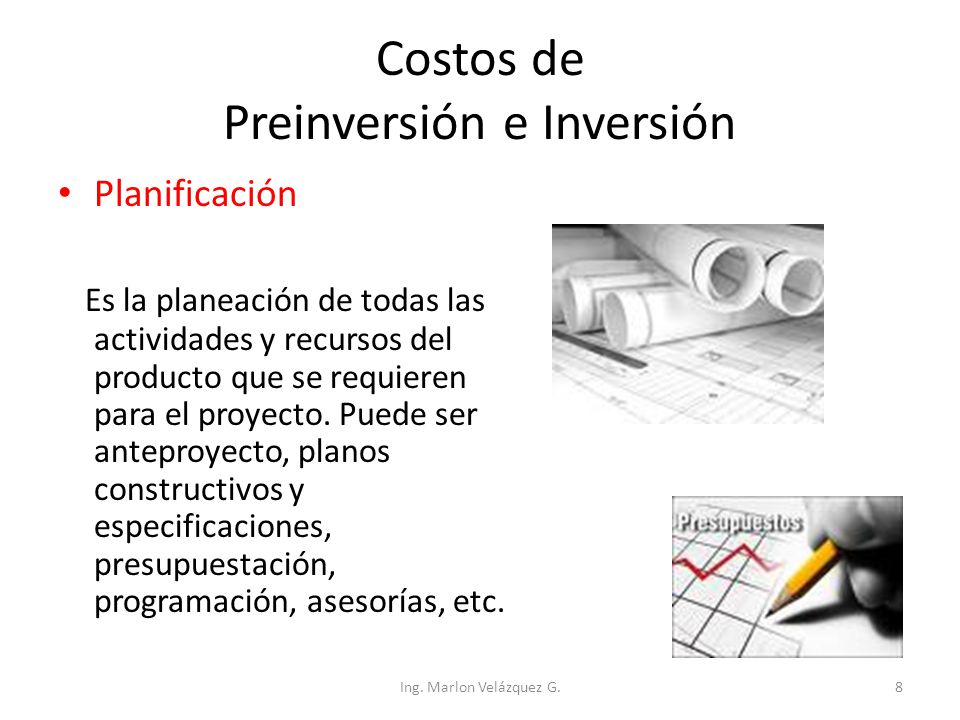 Costos de
Preinversión e Inversión

• Planificación

Es la planeación de todas las actividades y recursos del producto que se requieren para el proyecto. Puede ser anteproyecto, planos constructivos y especificaciones, presupuestación, programación, asesorías, etc.

Presupuestos

Ing. Marlon Velázquez G.

8